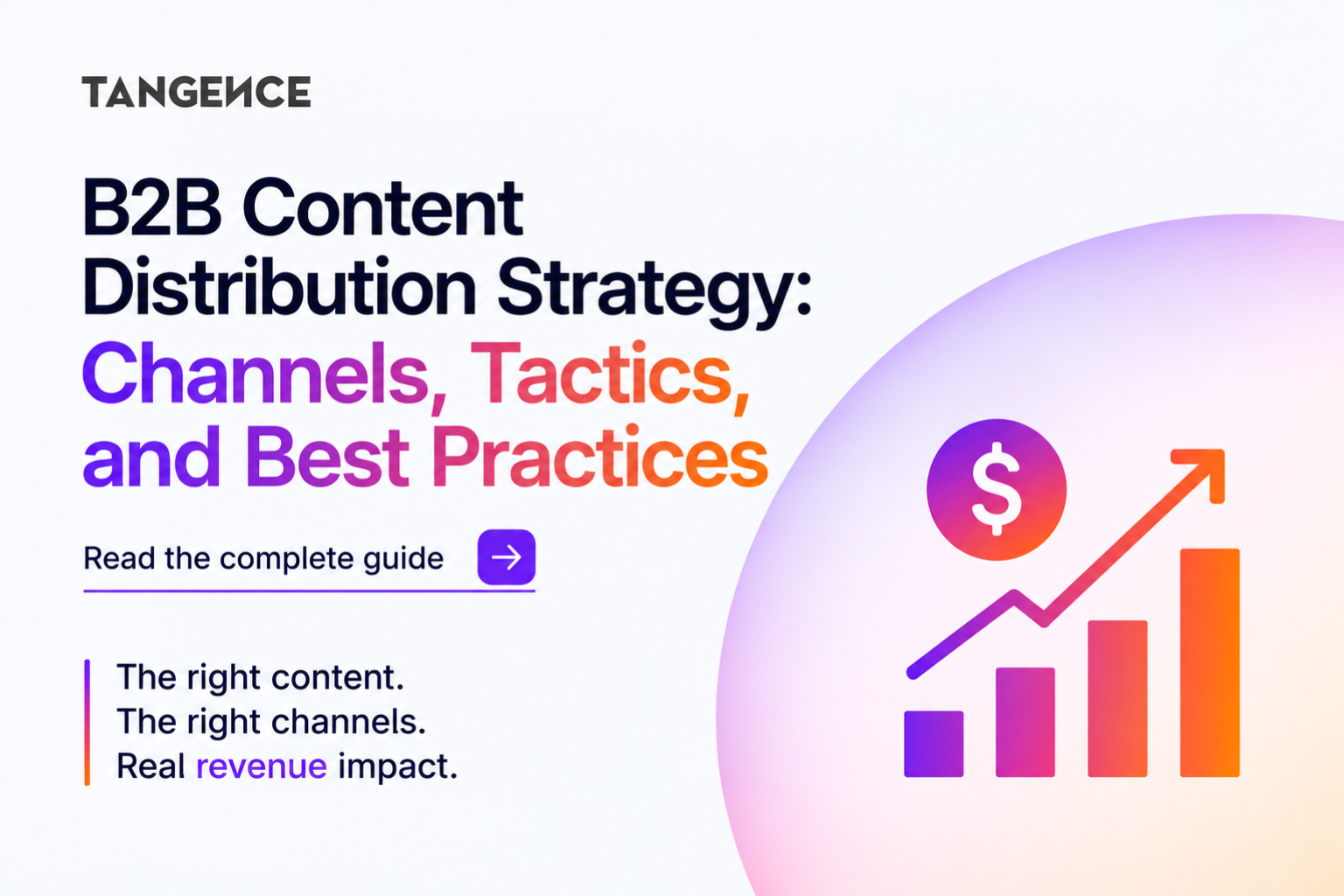 TANGENCE

B2B Content Distribution Strategy: Channels, Tactics, and Best Practices

Read the complete guide

The right content.
The right channels.
Real revenue impact.

$